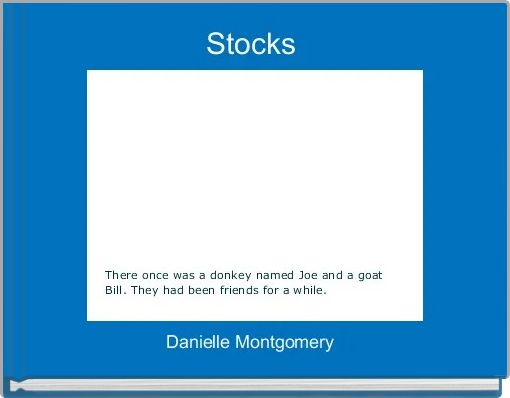 Stocks

There once was a donkey named Joe and a goat Bill. They had been friends for a while.

Danielle Montgomery